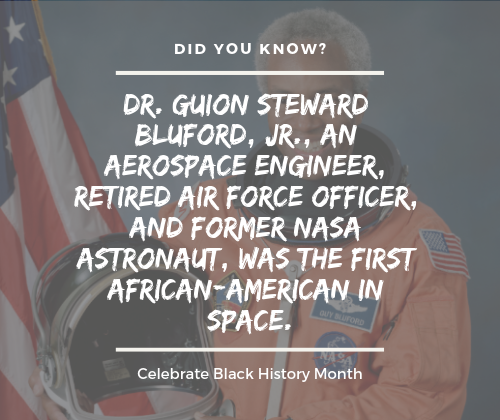 DID YOU KNOW?

DR. GUION STEWARD BLUFORD, JR., AN AEROSPACE ENGINEER, RETIRED AIR FORCE OFFICER, AND FORMER NASA ASTRONAUT, WAS THE FIRST AFRICAN-AMERICAN IN SPACE.

GUY BLUFORD

NASA

Celebrate Black History Month